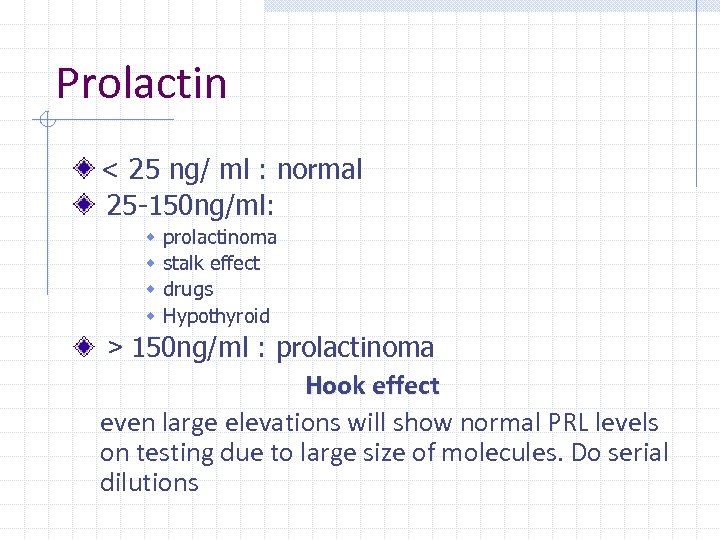 Prolactin

< 25 ng/ ml : normal
25-150ng/ml:
prolactinoma
stalk effect
drugs
Hypothyroid
> 150ng/ml : prolactinoma

Hook effect

even large elevations will show normal PRL levels on testing due to large size of molecules. Do serial dilutions